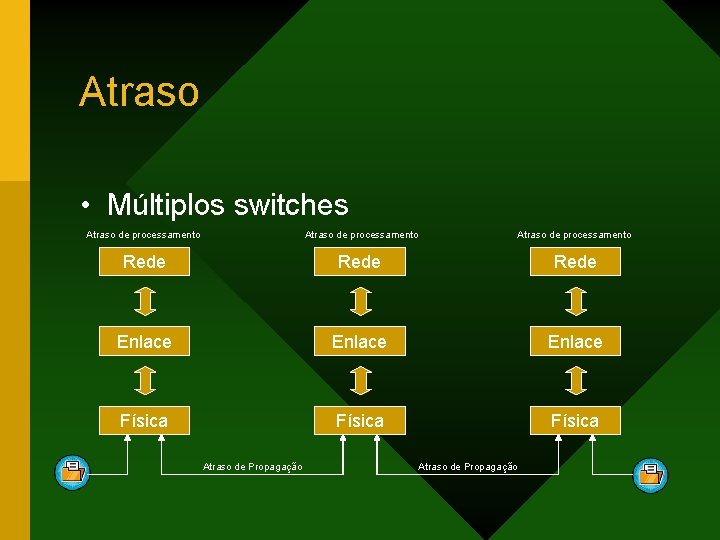 Atraso

• Múltiplos switches

Atraso de processamento

Rede

Enlace

Física

Atraso de processamento

Rede

Enlace

Física

Atraso de processamento

Rede

Enlace

Física

Atraso de Propagação

Atraso de Propagação